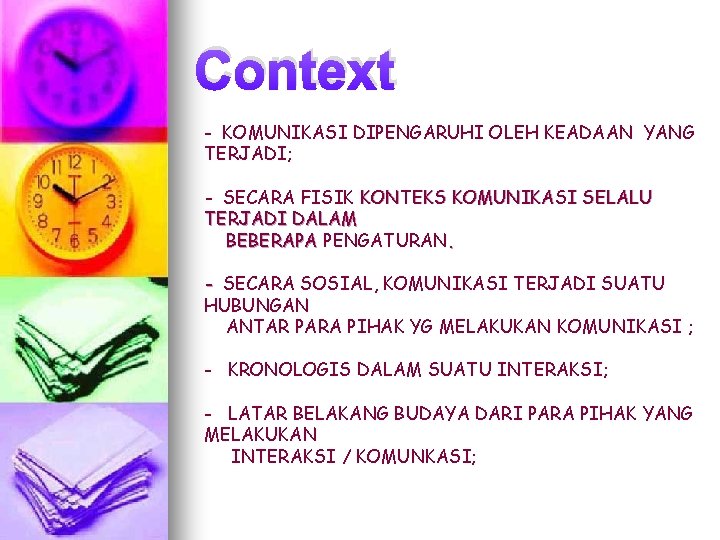 Context

- KOMUNIKASI DIPENGARUHI OLEH KEADAAN YANG TERJADI;

- SECARA FISIK KONTEKS KOMUNIKASI SELALU TERJADI DALAM BEBERAPA PENGATURAN.

- SECARA SOSIAL, KOMUNIKASI TERJADI SUATU HUBUNGAN ANTAR PARA PIHAK YG MELAKUKAN KOMUNIKASI ;

- KRONOLOGIS DALAM SUATU INTERAKSI;

- LATAR BELAKANG BUDAYA DARI PARA PIHAK YANG MELAKUKAN INTERAKSI / KOMUNKASI;